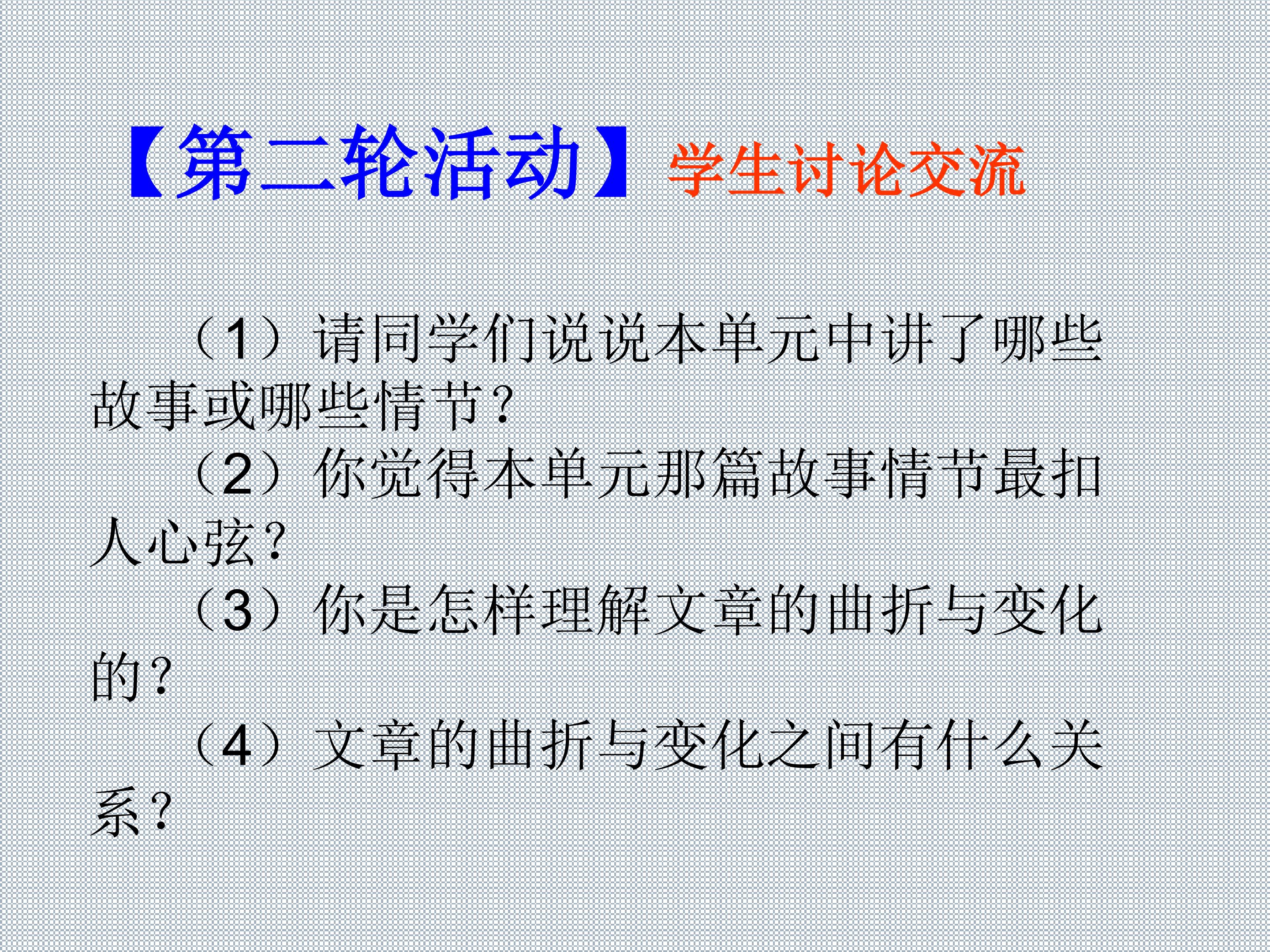 【第二轮活动】学生讨论交流

（1）请同学们说说本单元中讲了哪些故事或哪些情节？

（2）你觉得本单元那篇故事情节最扣人心弦？

（3）你是怎样理解文章的曲折与变化的？

（4）文章的曲折与变化之间有什么关系？